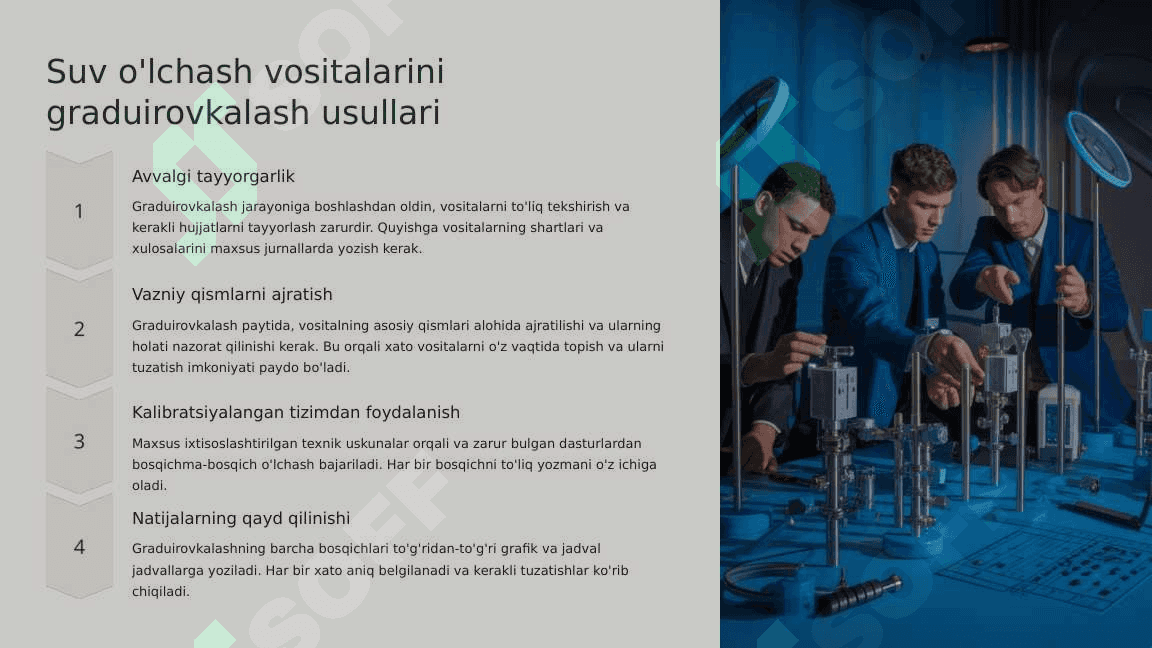 Suv o'lchash vositalarini graduirovkalash usullari

1

Avvalgi tayyorgarlik

Graduirovkalash jarayoniga boshlashdan oldin, vositalarni to'liq tekshirish va kerakli hujjatlarni tayyorlash zarurdir. Quyishga vositalarning shartlari va xulosalarini maxsus jurnallarda yozish kerak.

2

Vazniy qismlarni ajratish

Graduirovkalash paytida, vositalning asosiy qismlari alohida ajratilishi va ularning holati nazorat qilinishi kerak. Bu orqali xato vositalarni o'z vaqtida topish va ularni tuzatish imkoniyati paydo bo'ladi.

3

Kalibratsiyalangan tizimdan foydalanish

Maxsus ixtisoslashtirilgan texnik uskunalar orqali va zarur bulgan dasturlardan bosqichma-bosqich o'lchash bajariladi. Har bir bosqichni to'liq yozmani o'z ichiga oladi.

4

Natijalarning qayd qilinishi

Graduirovkalashning barcha bosqichlari to'g'ridan-to'g'ri grafik va jadval jadvallarga yoziladi. Har bir xato aniq belgilanadi va kerakli tuzatishlar ko'rib chiqiladi.